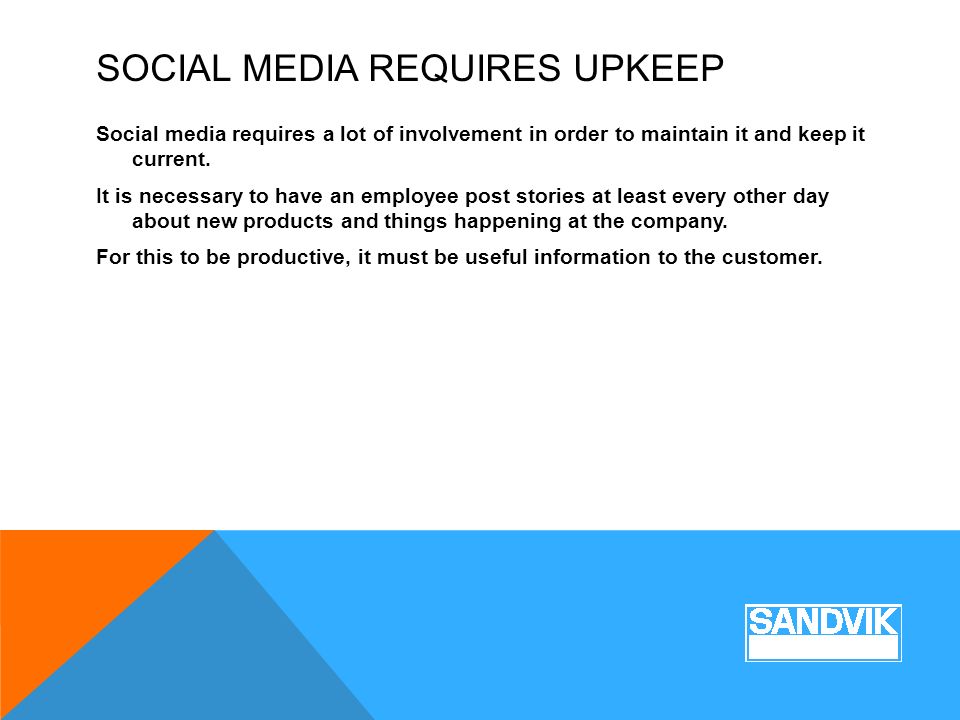 SOCIAL MEDIA REQUIRES UPKEEP

Social media requires a lot of involvement in order to maintain it and keep it current.

It is necessary to have an employee post stories at least every other day about new products and things happening at the company.

For this to be productive, it must be useful information to the customer.

SANDVIK